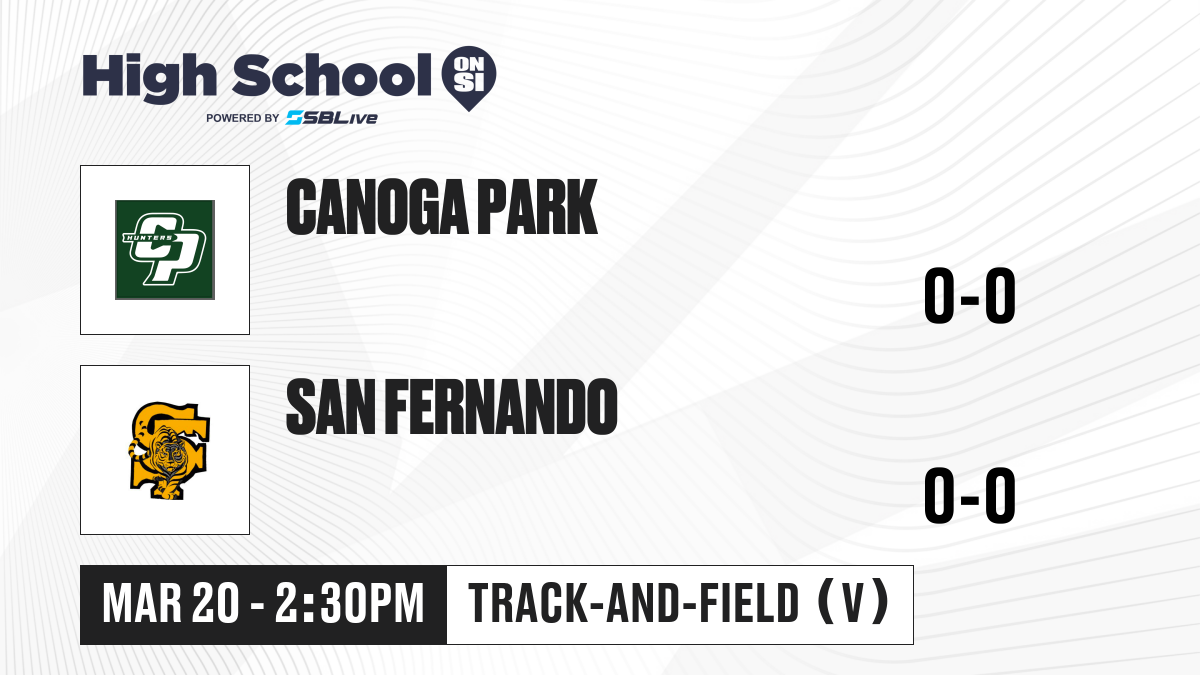 High School ON SI
POWERED BY SBLive

HUNTERS CP

CANOGA PARK

0-0

SAN FERNANDO

0-0

MAR 20 - 2:30PM

TRACK-AND-FIELD (V)